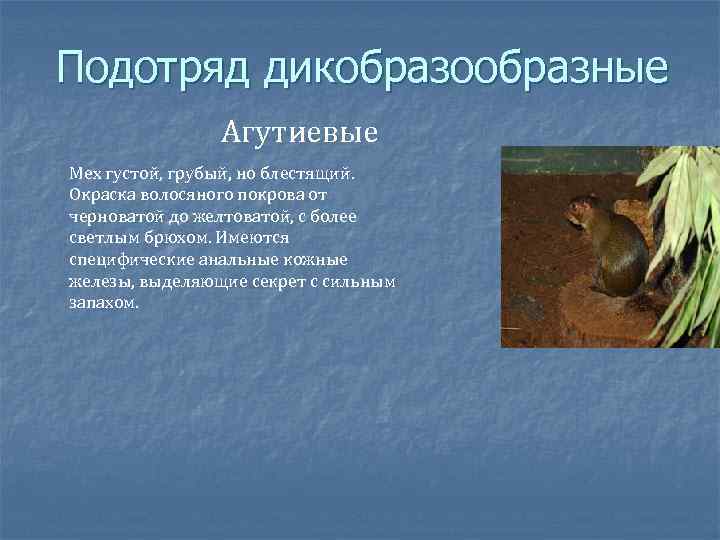 Подотряд дикобразообразные

Агутиевые

Мех густой, грубый, но блестящий. Окраска волосяного покрова от черноватой до желтоватой, с более светлым брюхом. Имеются специфические анальные кожные железы, выделяющие секрет с сильным запахом.